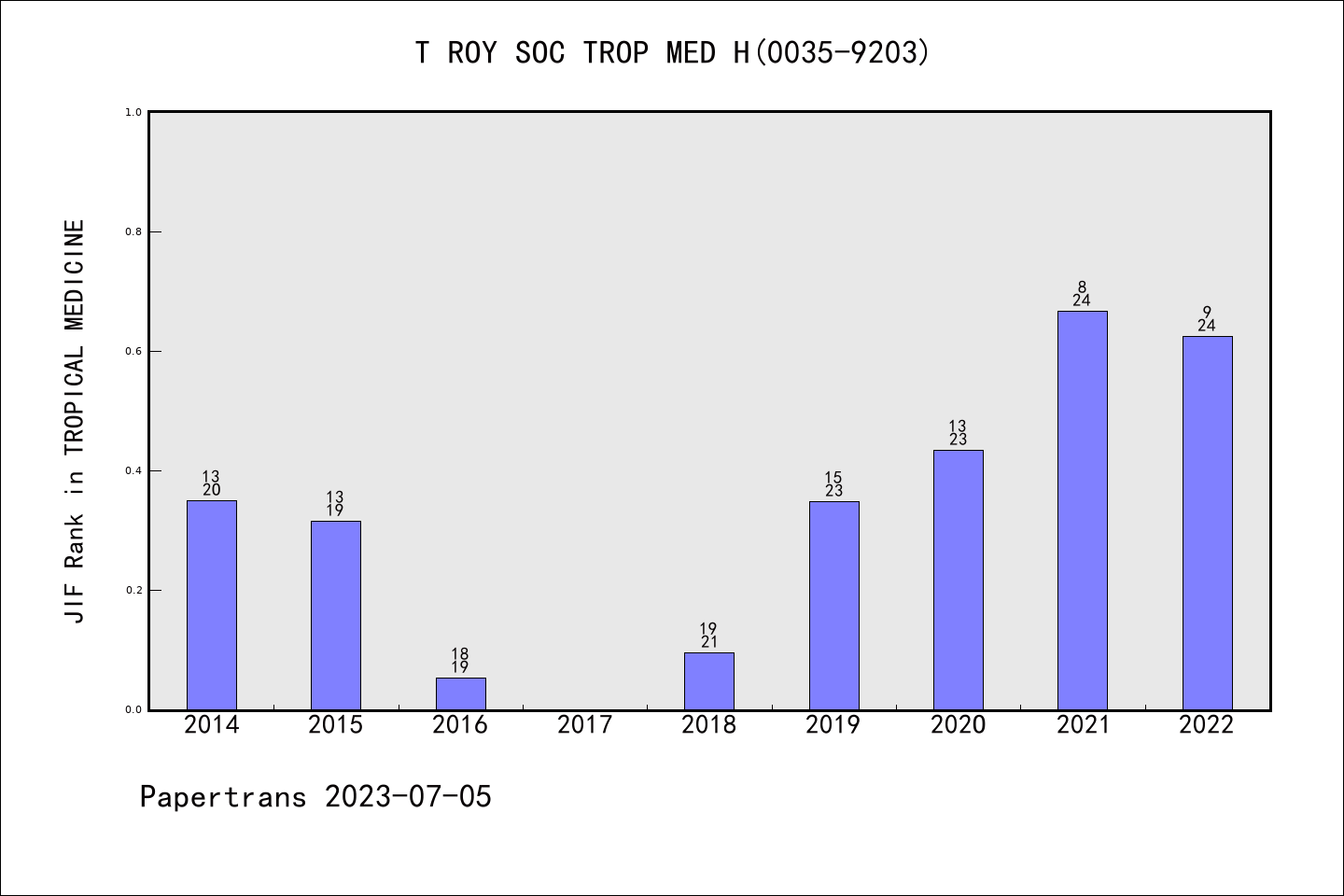 T ROY SOC TROP MED H(0035-9203)

JIF Rank in TROPICAL MEDICINE

1.0
0.8
0.6
0.4
0.2
0.0

13
20

13
19

18
19

19
21

15
23

13
23

8
24

9
24

2014 2015 2016 2017 2018 2019 2020 2021 2022

Papertrans 2023-07-05